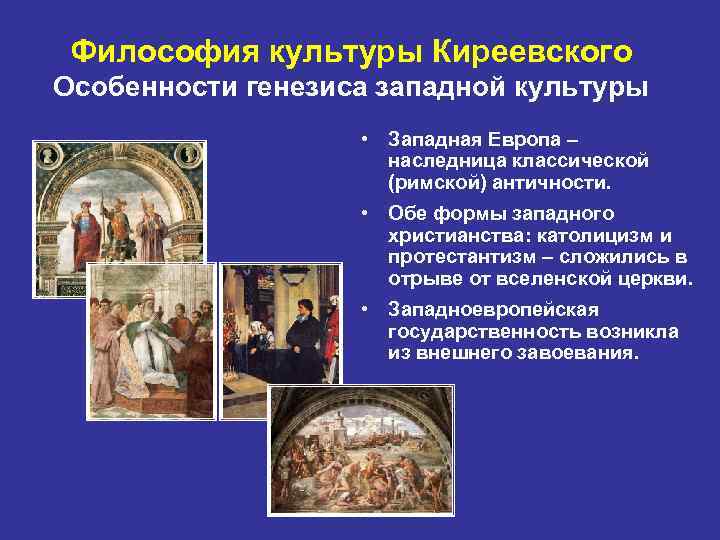 Философия культуры Киреевского
Особенности генезиса западной культуры

• Западная Европа – наследница классической (римской) античности.
• Обе формы западного христианства: католицизм и протестантизм – сложились в отрыве от вселенской церкви.
• Западноевропейская государственность возникла из внешнего завоевания.